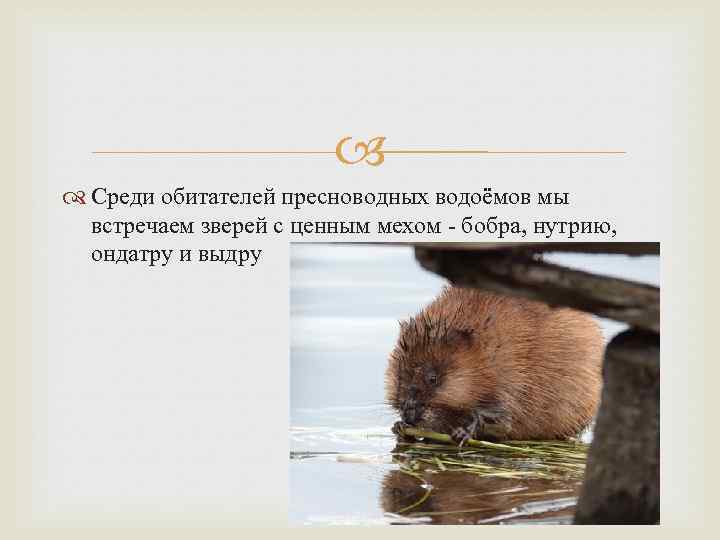 Среди обитателей пресноводных водоёмов мы встречаем зверей с ценным мехом - бобра, нутрию, ондатру и выдру